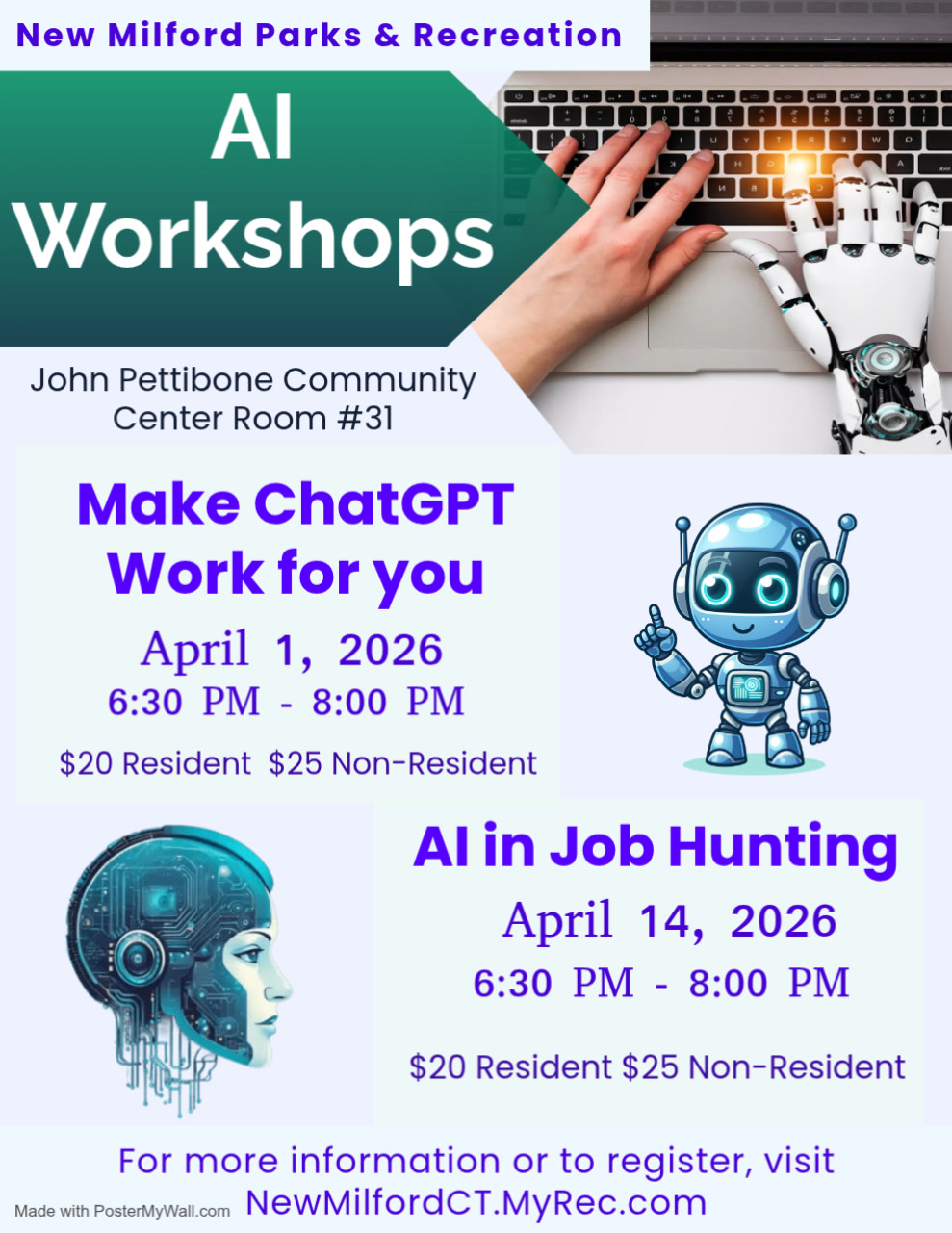 New Milford Parks & Recreation

AI Workshops

John Pettibone Community Center Room #31

Make ChatGPT Work for you

April 1, 2026
6:30 PM - 8:00 PM

$20 Resident $25 Non-Resident

AI in Job Hunting

April 14, 2026
6:30 PM - 8:00 PM

$20 Resident $25 Non-Resident

For more information or to register, visit NewMilfordCT.MyRec.com

Made with PosterMyWall.com